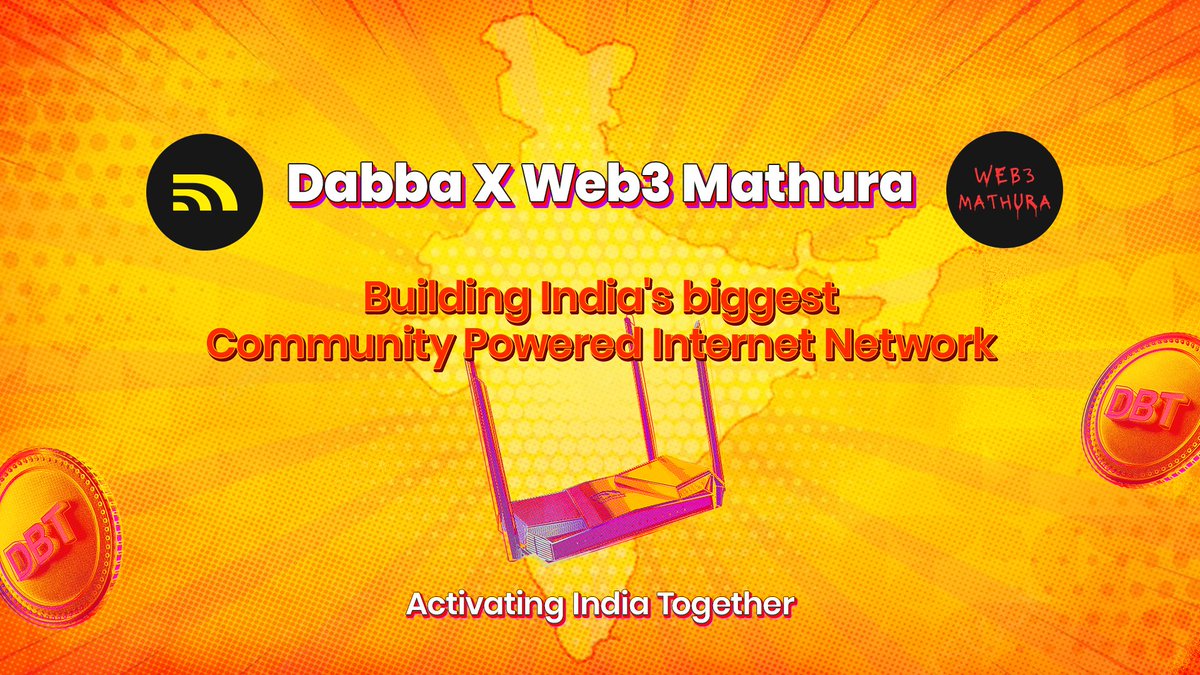 Dabba X Web3 Mathura

WEB3 MATHURA

Building India's biggest Community Powered Internet Network

DBT

DBT

Activating India Together